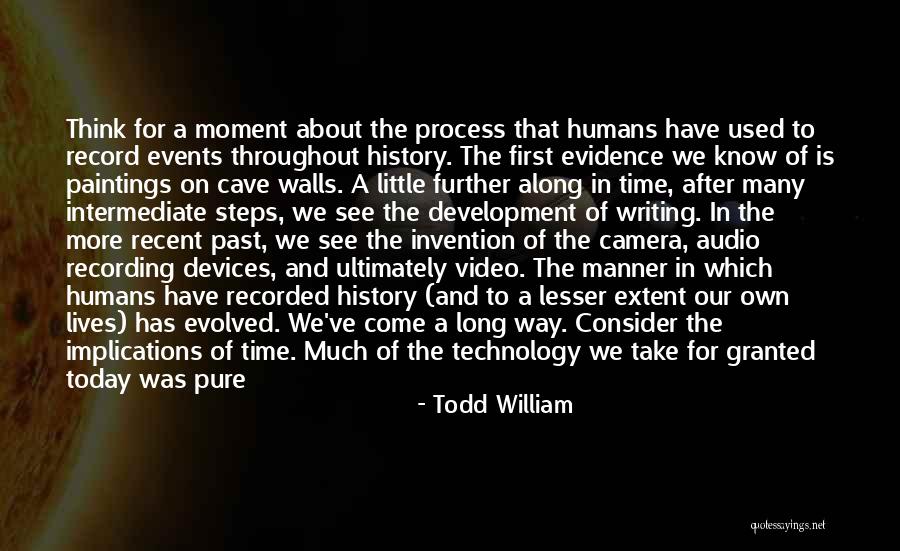 Think for a moment about the process that humans have used to record events throughout history. The first evidence we know of is paintings on cave walls. A little further along in time, after many intermediate steps, we see the development of writing. In the more recent past, we see the invention of the camera, audio recording devices, and ultimately video. The manner in which humans have recorded history (and to a lesser extent our own lives) has evolved. We've come a long way. Consider the implications of time. Much of the technology we take for granted today was pure

- Todd William

quotessayings.net